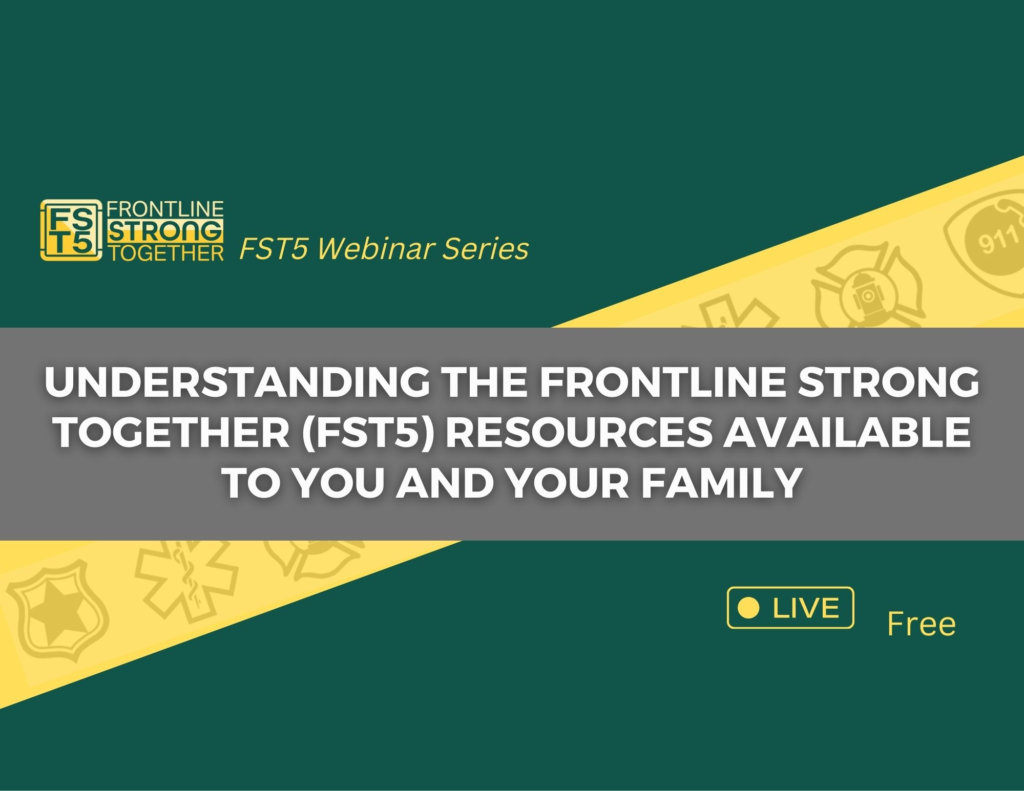 FST5 FRONTLINE STRONG TOGETHER FST5 Webinar Series

911

UNDERSTANDING THE FRONTLINE STRONG TOGETHER (FST5) RESOURCES AVAILABLE TO YOU AND YOUR FAMILY

LIVE

Free